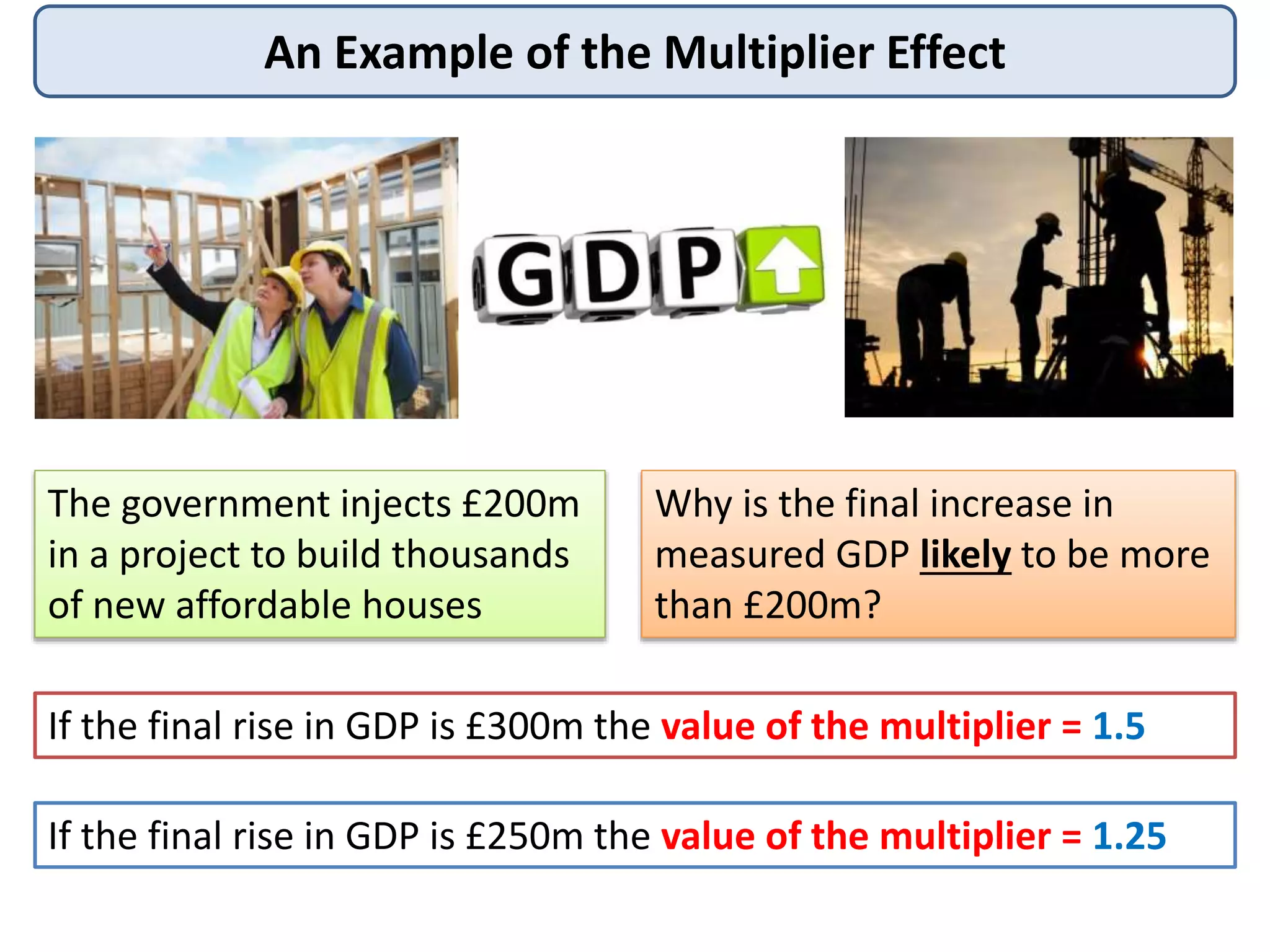 An Example of the Multiplier Effect

GDP

The government injects £200m in a project to build thousands of new affordable houses

Why is the final increase in measured GDP likely to be more than £200m?

If the final rise in GDP is £300m the value of the multiplier = 1.5

If the final rise in GDP is £250m the value of the multiplier = 1.25